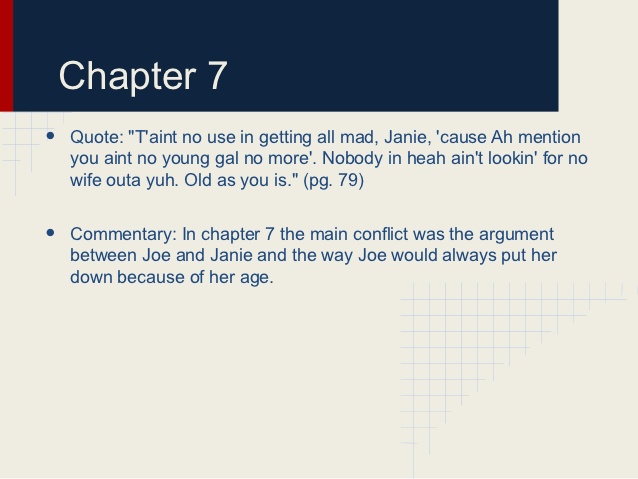 Chapter 7

• Quote: "T'aint no use in getting all mad, Janie, 'cause Ah mention you aint no young gal no more'. Nobody in heah ain't lookin' for no wife outa yuh. Old as you is." (pg. 79)

• Commentary: In chapter 7 the main conflict was the argument between Joe and Janie and the way Joe would always put her down because of her age.